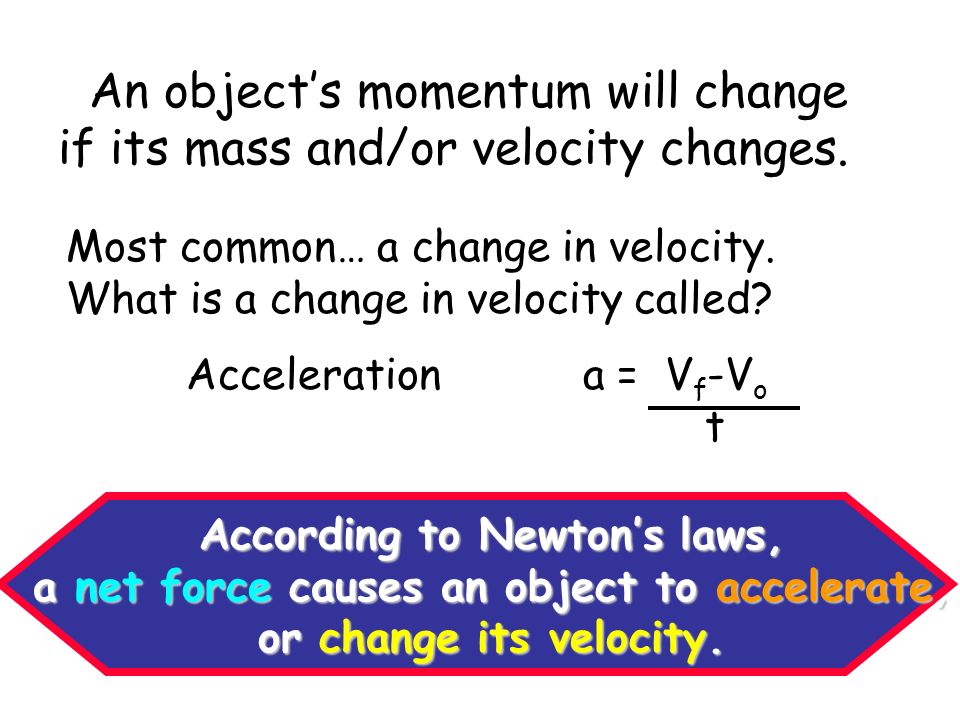 An object's momentum will change if its mass and/or velocity changes.

Most common… a change in velocity.
What is a change in velocity called?

Acceleration $a = \frac{V_f - V_o}{t}$

According to Newton's laws, a net force causes an object to accelerate, or change its velocity.